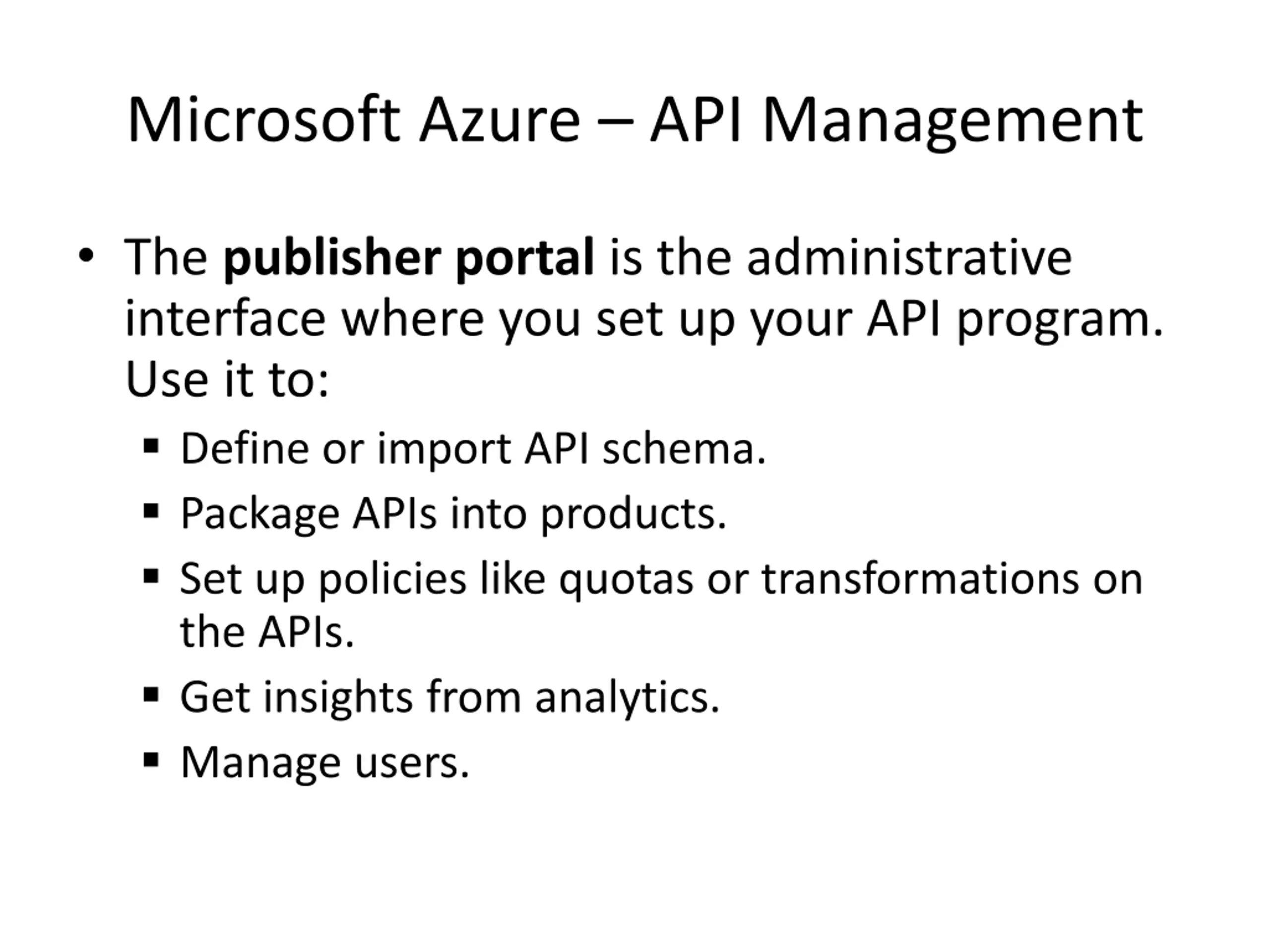 Microsoft Azure – API Management

• The publisher portal is the administrative interface where you set up your API program. Use it to:
 ▪ Define or import API schema.
 ▪ Package APIs into products.
 ▪ Set up policies like quotas or transformations on the APIs.
 ▪ Get insights from analytics.
 ▪ Manage users.